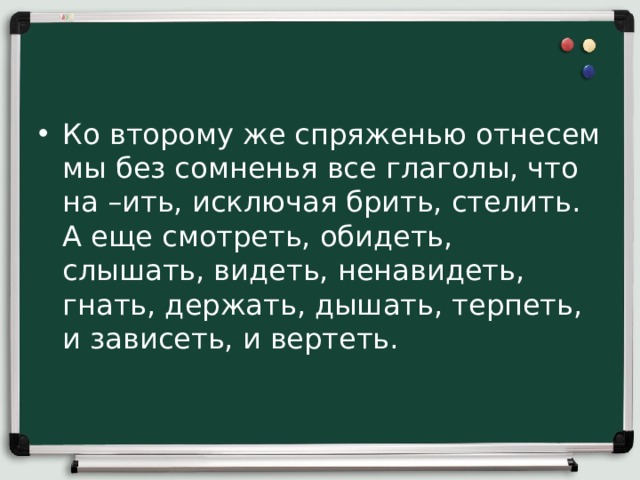 • Ко второму же спряженью отнесем мы без сомненья все глаголы, что на –ить, исключая брить, стелить. А еще смотреть, обидеть, слышать, видеть, ненавидеть, гнать, держать, дышать, терпеть, и зависеть, и вертеть.